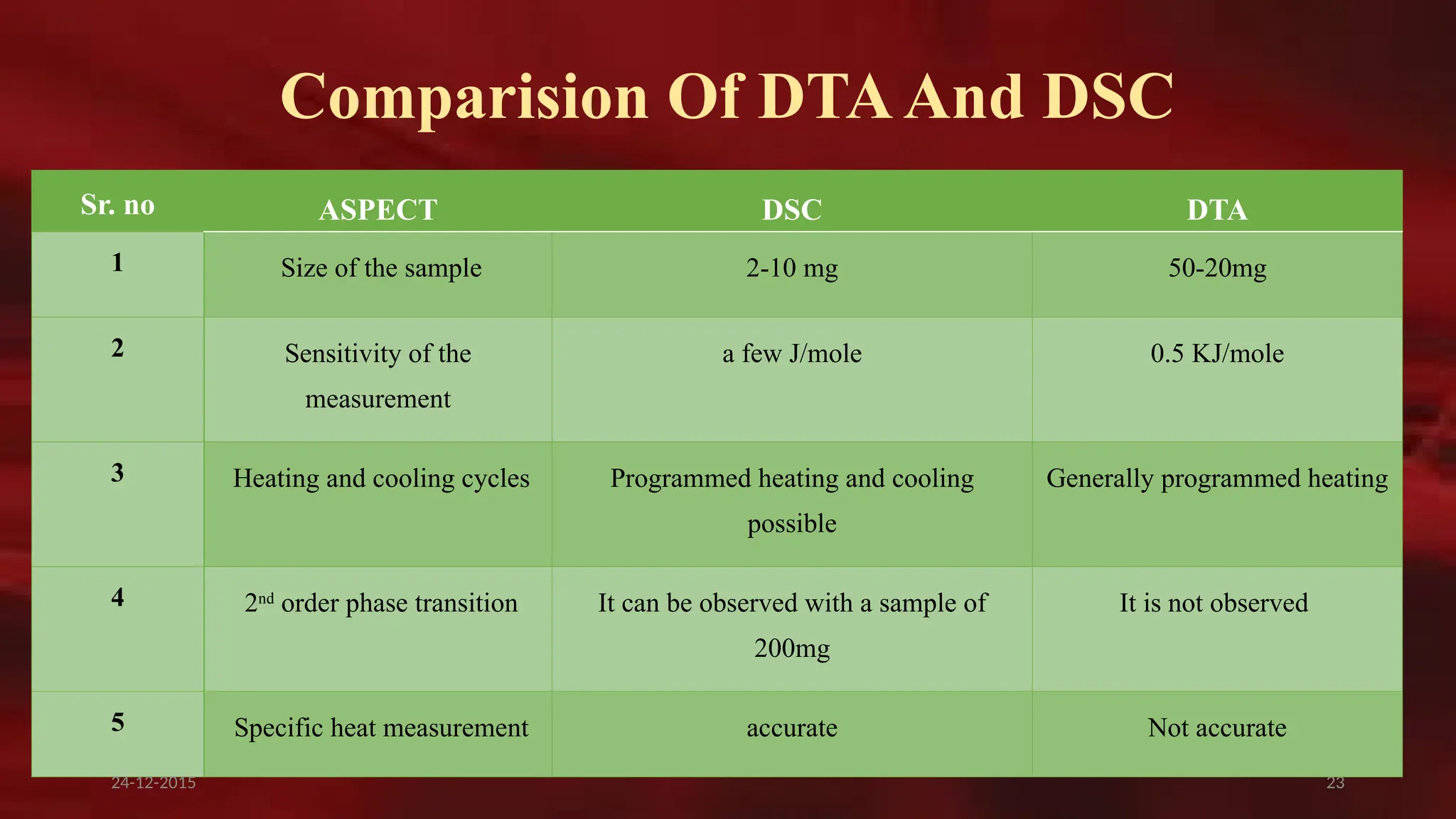 Comparision Of DTA And DSC

| Sr. no | ASPECT | DSC | DTA |
|---|---|---|---|
| 1 | Size of the sample | 2-10 mg | 50-20mg |
| 2 | Sensitivity of the measurement | a few J/mole | 0.5 KJ/mole |
| 3 | Heating and cooling cycles | Programmed heating and cooling possible | Generally programmed heating |
| 4 | 2$^{nd}$ order phase transition | It can be observed with a sample of 200mg | It is not observed |
| 5 | Specific heat measurement | accurate | Not accurate |

24-12-2015

23